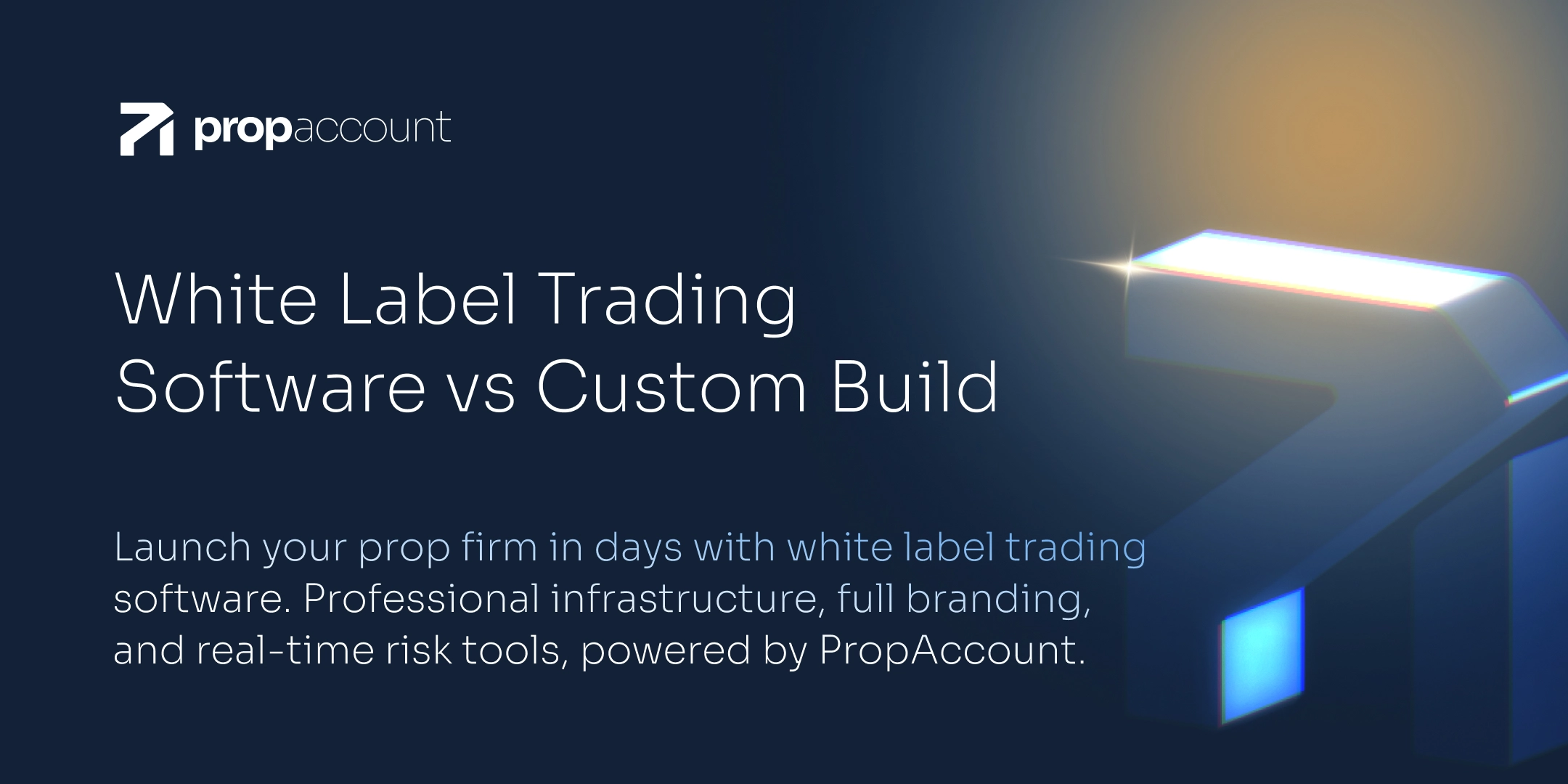 propaccount

White Label Trading Software vs Custom Build

Launch your prop firm in days with white label trading software. Professional infrastructure, full branding, and real-time risk tools, powered by PropAccount.